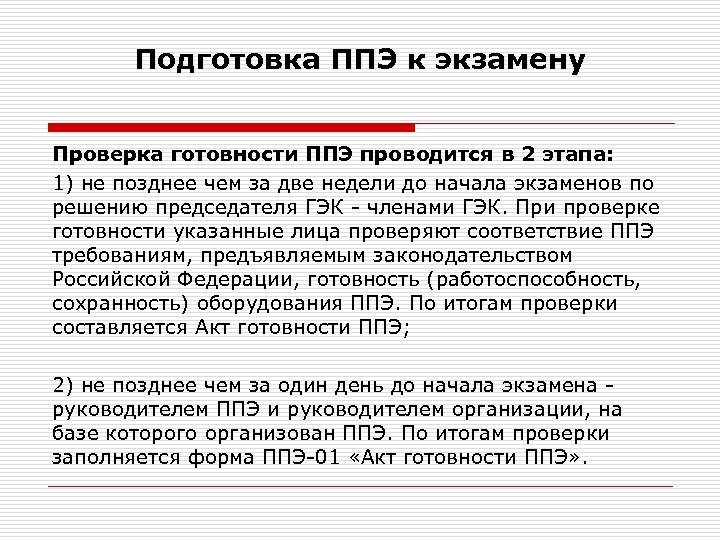 Подготовка ППЭ к экзамену

Проверка готовности ППЭ проводится в 2 этапа:

1) не позднее чем за две недели до начала экзаменов по решению председателя ГЭК - членами ГЭК. При проверке готовности указанные лица проверяют соответствие ППЭ требованиям, предъявляемым законодательством Российской Федерации, готовность (работоспособность, сохранность) оборудования ППЭ. По итогам проверки составляется Акт готовности ППЭ;

2) не позднее чем за один день до начала экзамена - руководителем ППЭ и руководителем организации, на базе которого организован ППЭ. По итогам проверки заполняется форма ППЭ-01 «Акт готовности ППЭ».